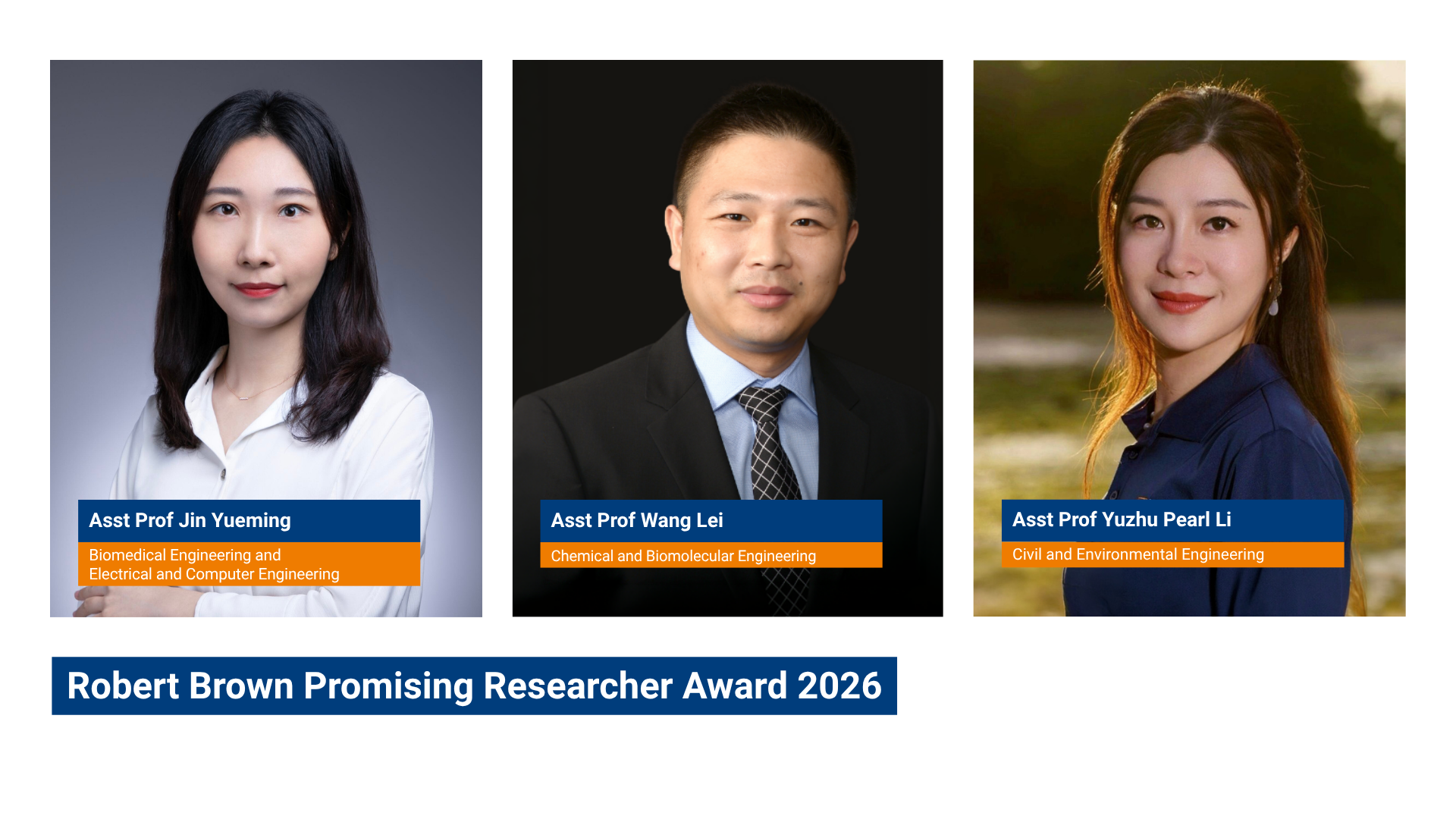 Asst Prof Jin Yueming

Biomedical Engineering and
Electrical and Computer Engineering

Asst Prof Wang Lei

Chemical and Biomolecular Engineering

Asst Prof Yuzhu Pearl Li

Civil and Environmental Engineering

Robert Brown Promising Researcher Award 2026